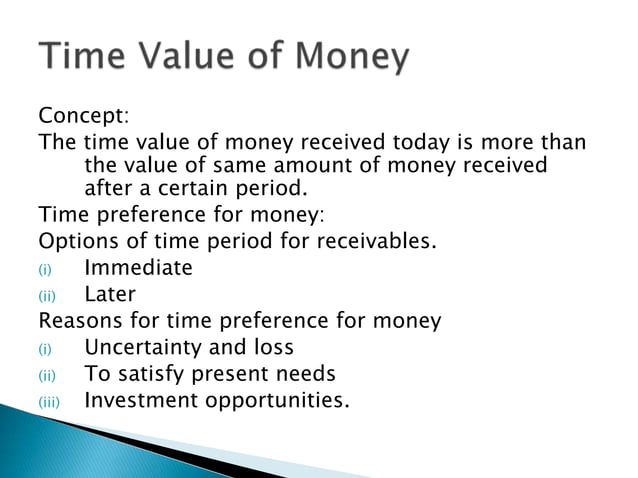 Time Value of Money

Concept:

The time value of money received today is more than the value of same amount of money received after a certain period.

Time preference for money:

Options of time period for receivables.

(i) Immediate
(ii) Later

Reasons for time preference for money

(i) Uncertainty and loss
(ii) To satisfy present needs
(iii) Investment opportunities.